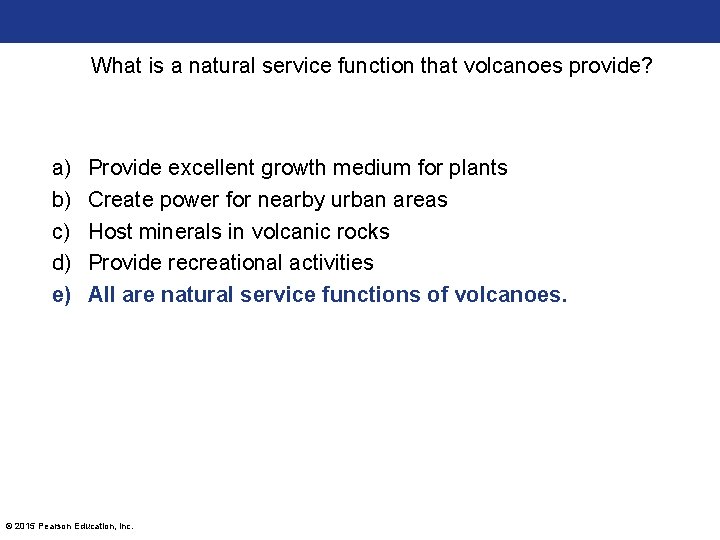 What is a natural service function that volcanoes provide?

a) Provide excellent growth medium for plants
b) Create power for nearby urban areas
c) Host minerals in volcanic rocks
d) Provide recreational activities
e) All are natural service functions of volcanoes.

© 2015 Pearson Education, Inc.